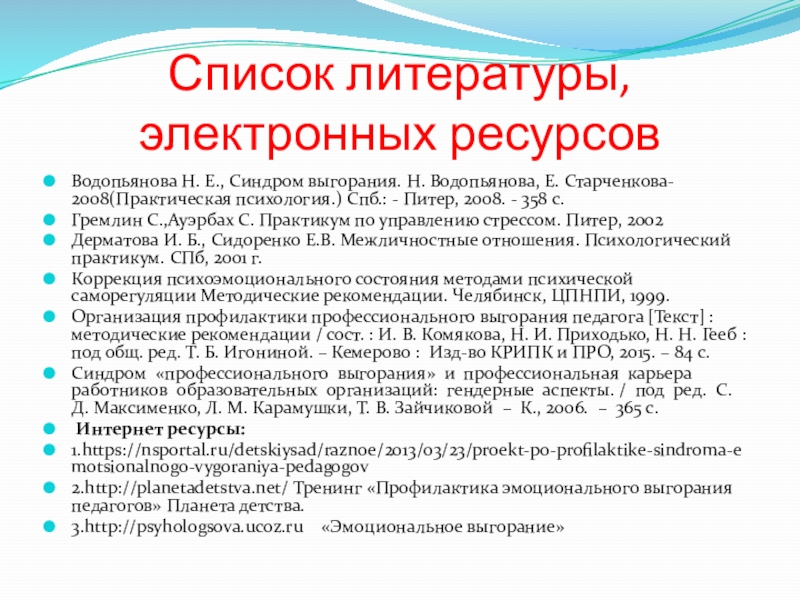 Список литературы, электронных ресурсов

Водопьянова Н. Е., Синдром выгорания. Н. Водопьянова, Е. Старченкова-2008(Практическая психология.) Спб.: - Питер, 2008. - 358 с.

Гремлин С.,Ауэрбах С. Практикум по управлению стрессом. Питер, 2002

Дерматова И. Б., Сидоренко Е.В. Межличностные отношения. Психологический практикум. СПб, 2001 г.

Коррекция психоэмоционального состояния методами психической саморегуляции Методические рекомендации. Челябинск, ЦПНПИ, 1999.

Организация профилактики профессионального выгорания педагога [Текст] : методические рекомендации / сост. : И. В. Комякова, Н. И. Приходько, Н. Н. Гееб : под общ. ред. Т. Б. Игониной. – Кемерово : Изд-во КРИПК и ПРО, 2015. – 84 с.

Синдром «профессионального выгорания» и профессиональная карьера работников образовательных организаций: гендерные аспекты. / под ред. С. Д. Максименко, Л. М. Карамушки, Т. В. Зайчиковой – К., 2006. – 365 с.

Интернет ресурсы:

1.https://nsportal.ru/detskiysad/raznoe/2013/03/23/proekt-po-profilaktike-sindroma-emotsionalnogo-vygoraniya-pedagogov

2.http://planetadetstva.net/ Тренинг «Профилактика эмоционального выгорания педагогов» Планета детства.

3.http://psyhologsova.ucoz.ru «Эмоциональное выгорание»